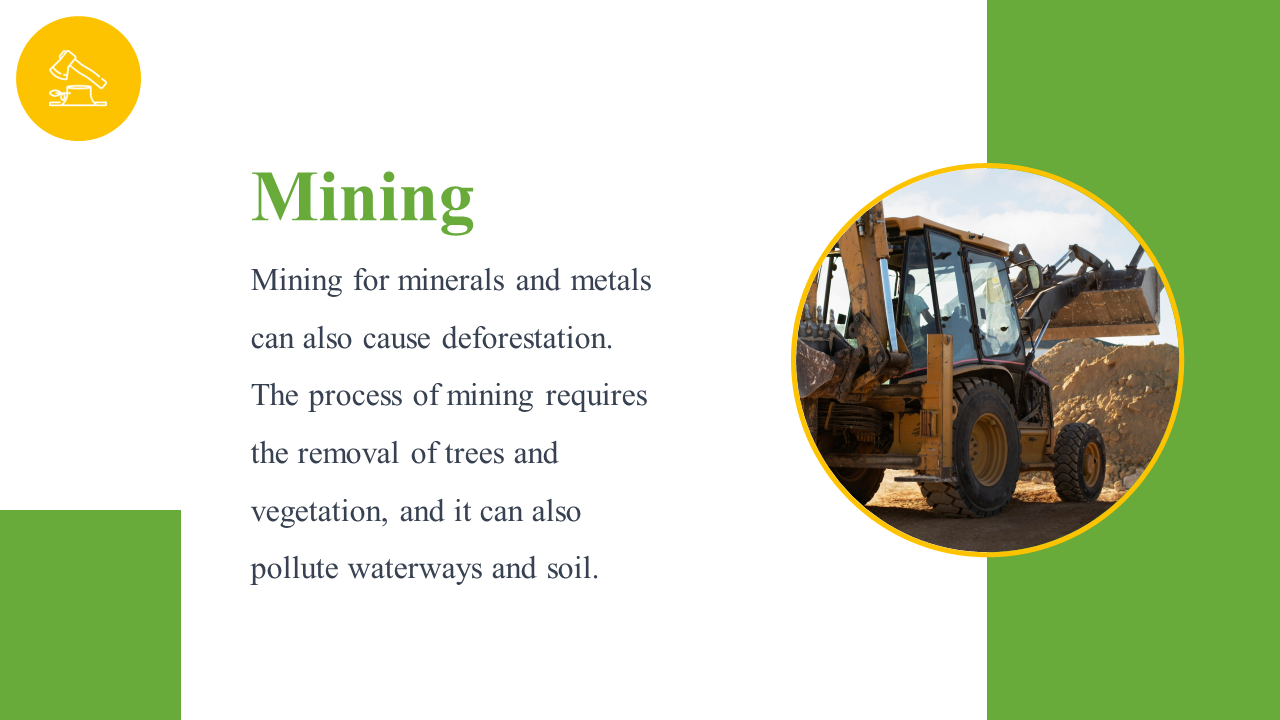 Mining

Mining for minerals and metals can also cause deforestation. The process of mining requires the removal of trees and vegetation, and it can also pollute waterways and soil.